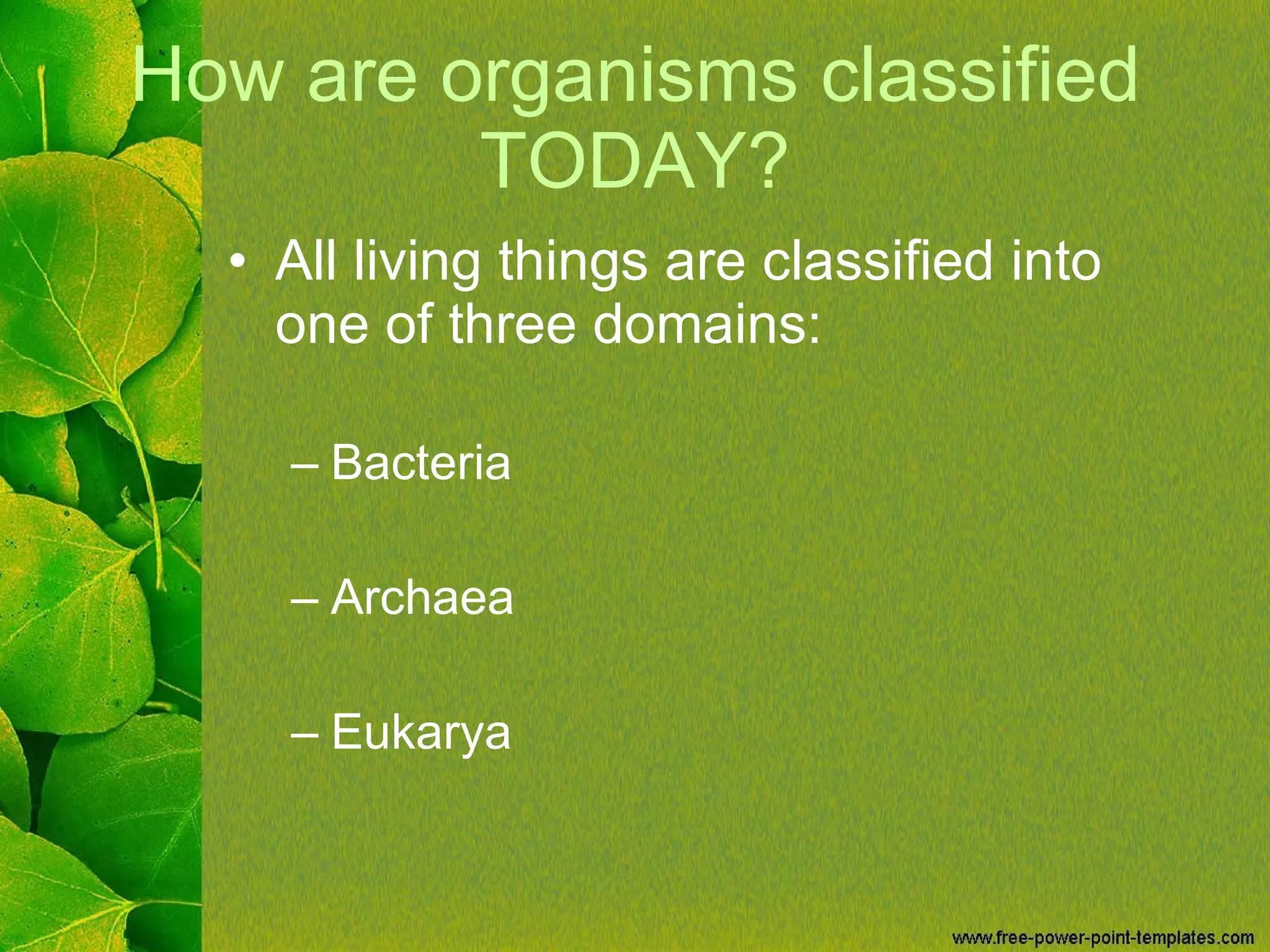 How are organisms classified TODAY?

• All living things are classified into one of three domains:

– Bacteria

– Archaea

– Eukarya

www.free-power-point-templates.com